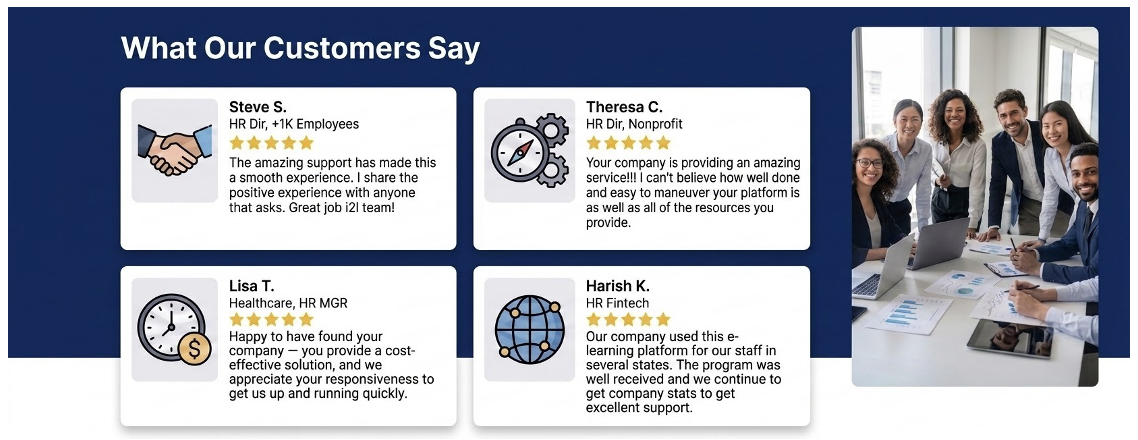 What Our Customers Say

Steve S.
HR Dir, +1K Employees
The amazing support has made this a smooth experience. I share the positive experience with anyone that asks. Great job i2I team!

Theresa C.
HR Dir, Nonprofit
Your company is providing an amazing service!!! I can't believe how well done and easy to maneuver your platform is as well as all of the resources you provide.

Lisa T.
Healthcare, HR MGR
Happy to have found your company — you provide a cost-effective solution, and we appreciate your responsiveness to get us up and running quickly.

Harish K.
HR Fintech
Our company used this e-learning platform for our staff in several states. The program was well received and we continue to get company stats to get excellent support.